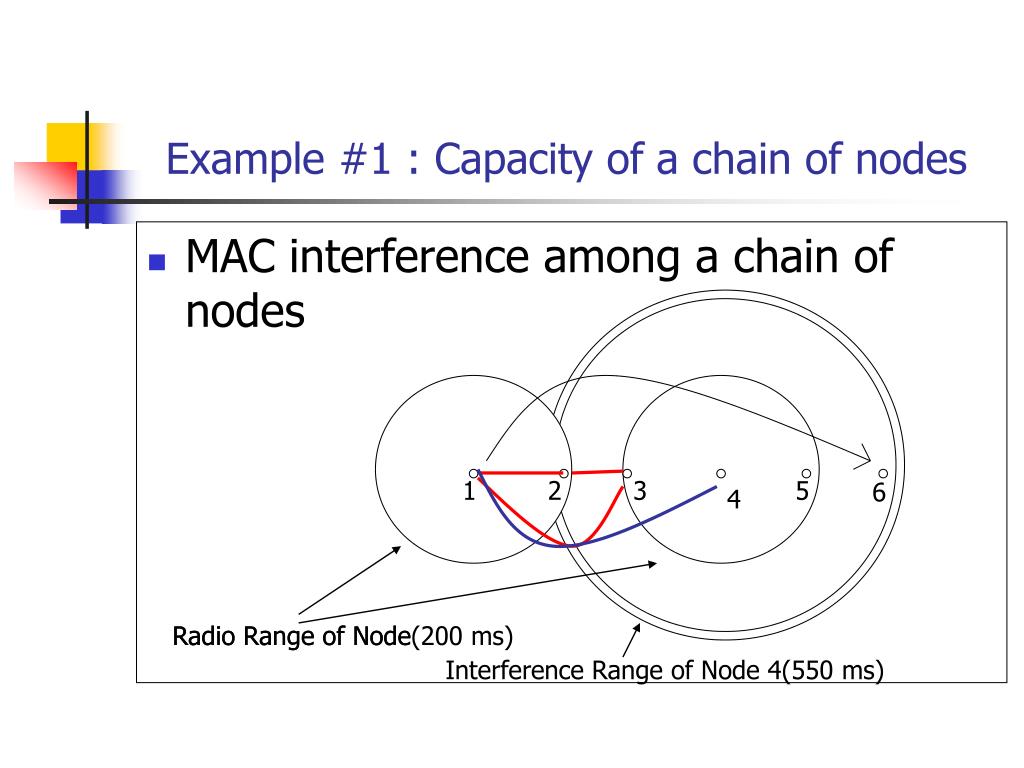 Example #1 : Capacity of a chain of nodes

MAC interference among a chain of nodes

1
2
3
4
5
6

Radio Range of Node(200 ms)

Interference Range of Node 4(550 ms)